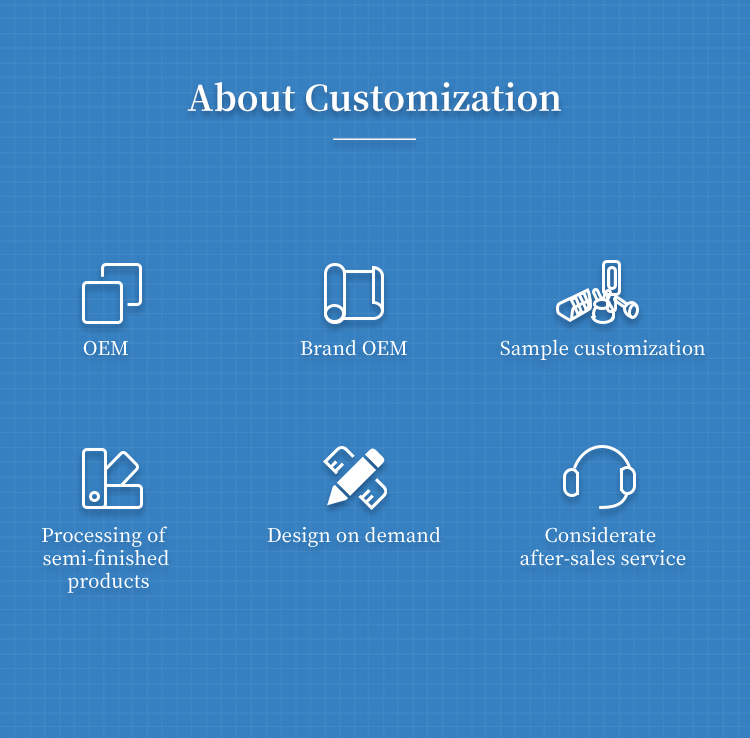 About Customization

OEM

Brand OEM

Sample customization

Processing of semi-finished products

Design on demand

Considerate after-sales service